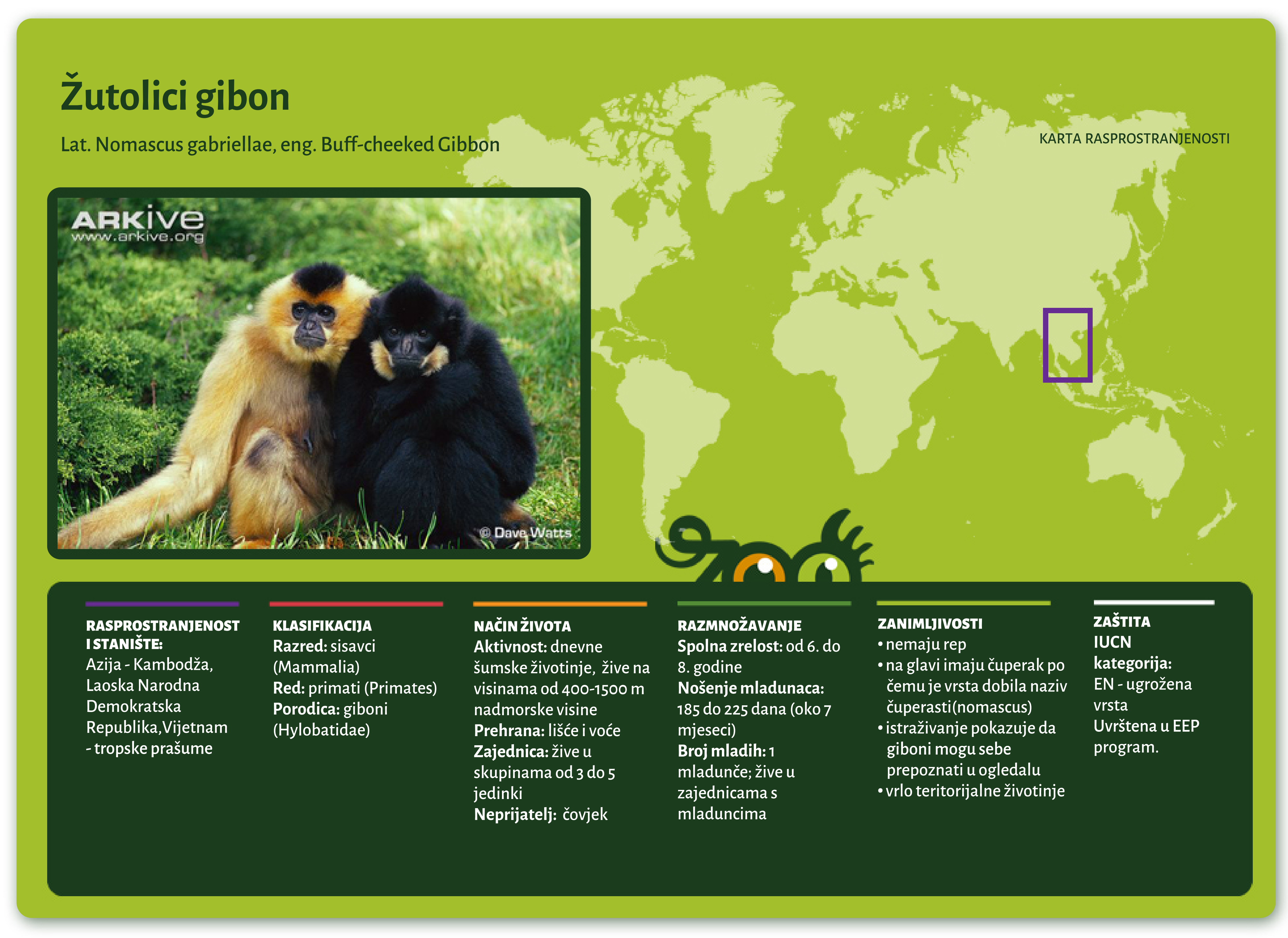 Žutolici gibon

Lat. Nomascus gabriellae, eng. Buff-cheeked Gibbon

KARTA RASPROSTRANJENOSTI

ARKive
www.arkive.org

© Dave Watts

zoo

RASPROSTRANJENOST I STANIŠTE:
Azija - Kambodža, Laoska Narodna Demokratska Republika,Vijetnam - tropske prašume

KLASIFIKACIJA
Razred: sisavci (Mammalia)
Red: primati (Primates)
Porodica: giboni (Hylobatidae)

NAČIN ŽIVOTA
Aktivnost: dnevne šumske životinje, žive na visinama od 400-1500 m nadmorske visine
Prehrana: lišće i voće
Zajednica: žive u skupinama od 3 do 5 jedinki
Neprijatelj: čovjek

RAZMNOŽAVANJE
Spolna zrelost: od 6. do 8. godine
Nošenje mladunaca: 185 do 225 dana (oko 7 mjeseci)
Broj mladih: 1 mladunče; žive u zajednicama s mladuncima

ZANIMLJIVOSTI
• nemaju rep
• na glavi imaju čuperak po čemu je vrsta dobila naziv čuperasti(nomascus)
• istraživanje pokazuje da giboni mogu sebe prepoznati u ogledalu
• vrlo teritorijalne životinje

ZAŠTITA
IUCN kategorija:
EN - ugrožena vrsta
Uvrštena u EEP program.